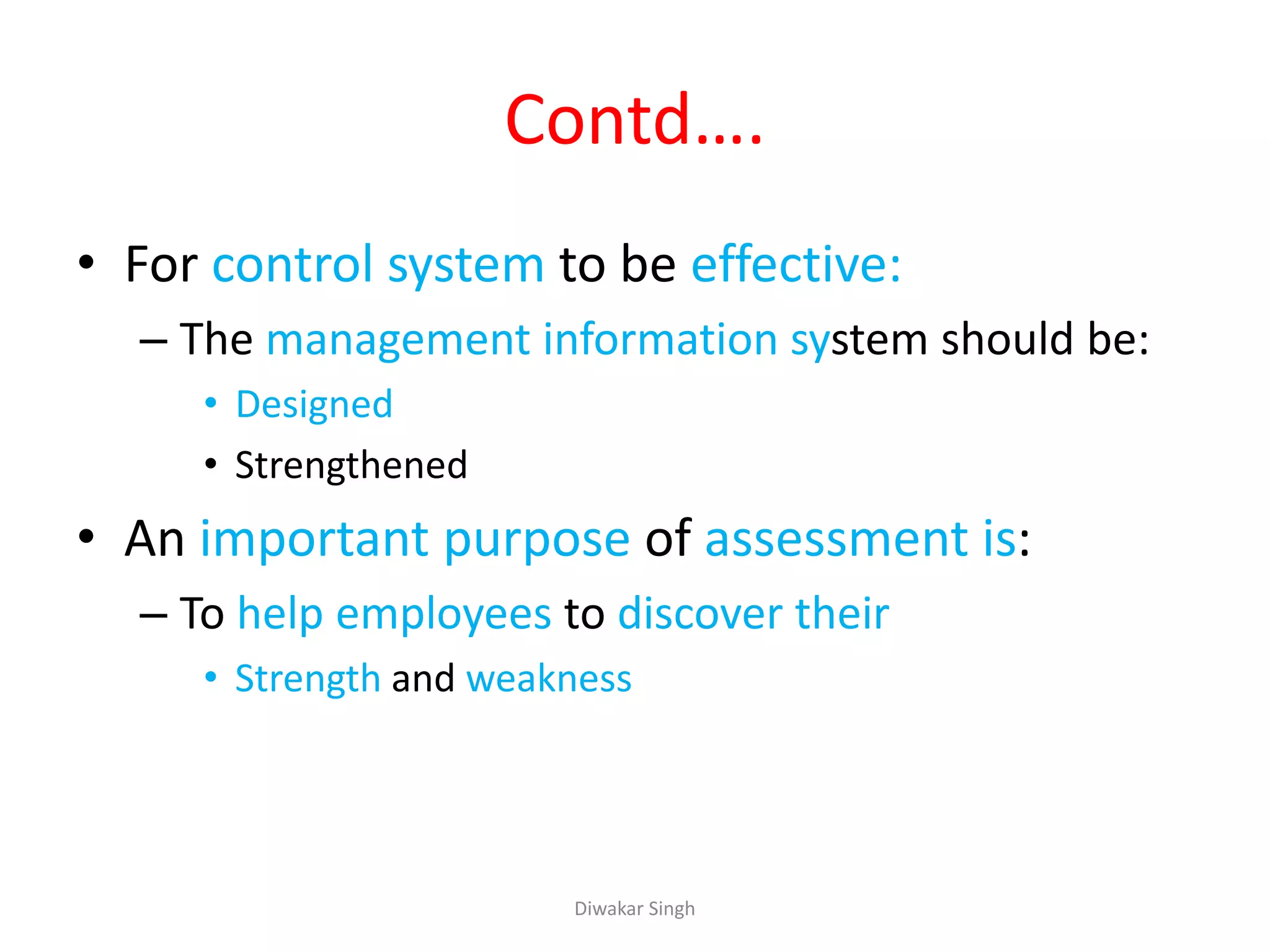 Contd….

• For control system to be effective:
  – The management information system should be:
    • Designed
    • Strengthened
• An important purpose of assessment is:
  – To help employees to discover their
    • Strength and weakness

Diwakar Singh